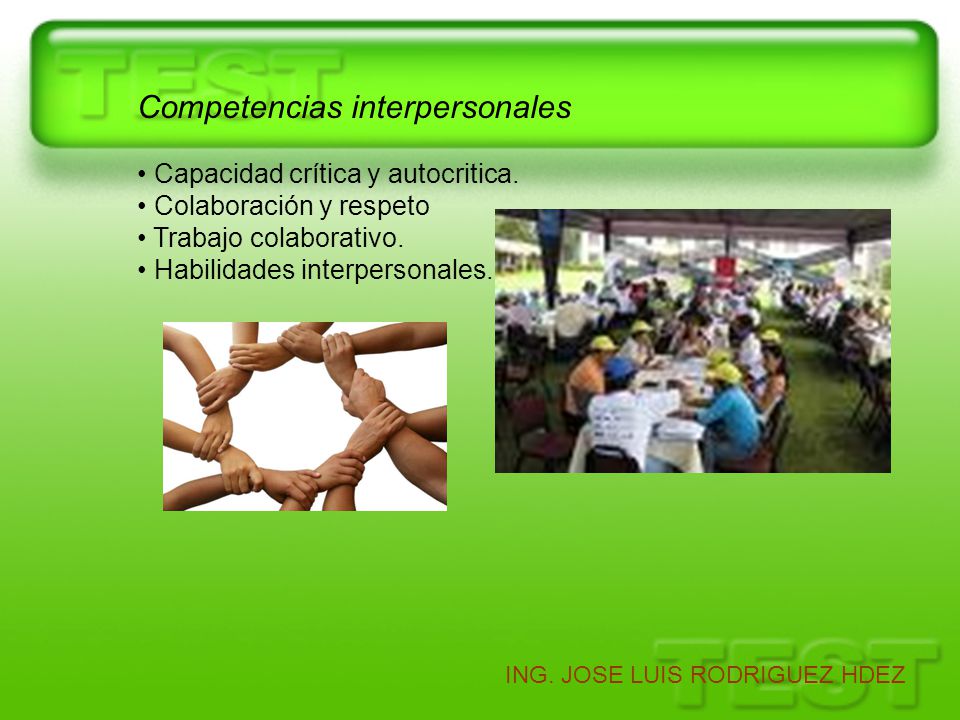 TEST

Competencias interpersonales

• Capacidad crítica y autocritica.
• Colaboración y respeto
• Trabajo colaborativo.
• Habilidades interpersonales.

TEST

ING. JOSE LUIS RODRIGUEZ HDEZ